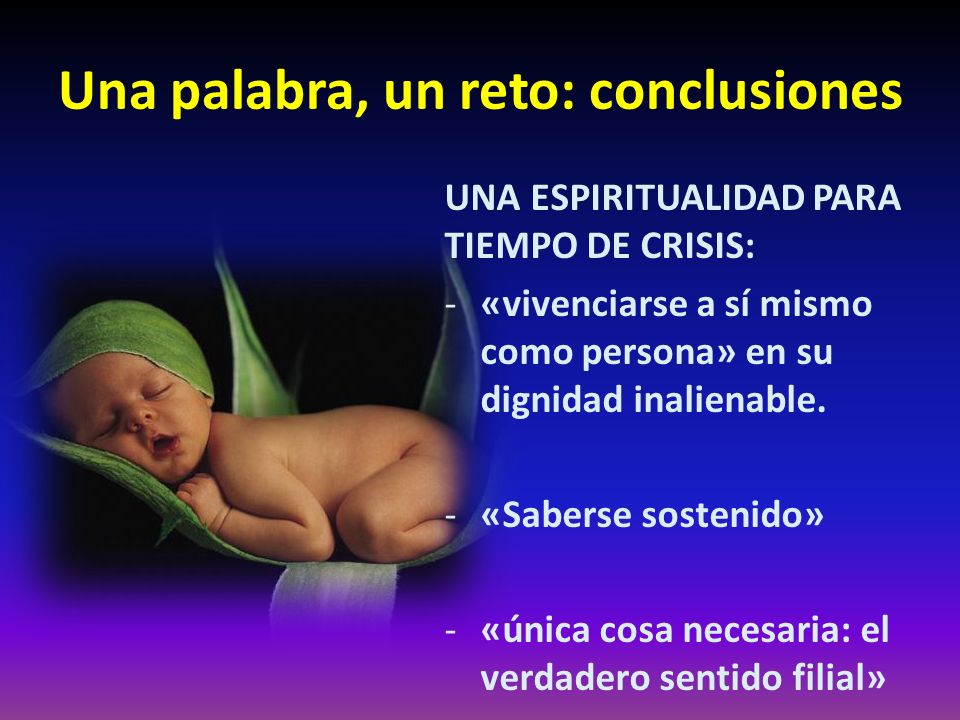 Una palabra, un reto: conclusiones

UNA ESPIRITUALIDAD PARA TIEMPO DE CRISIS:

- «vivenciarse a sí mismo como persona» en su dignidad inalienable.

- «Saberse sostenido»

- «única cosa necesaria: el verdadero sentido filial»